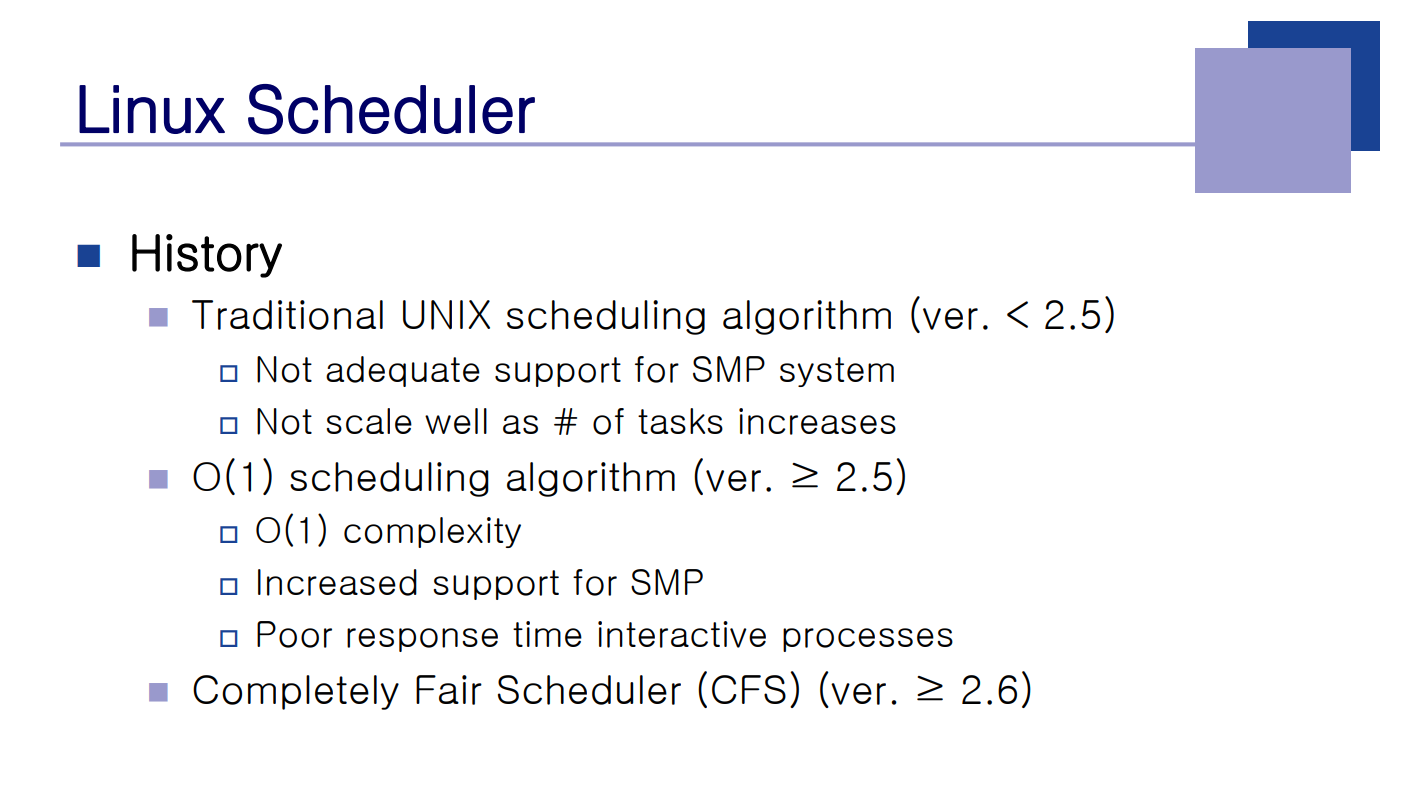 Linux Scheduler

History

Traditional UNIX scheduling algorithm (ver. < 2.5)

Not adequate support for SMP system

Not scale well as # of tasks increases

O(1) scheduling algorithm (ver. ≥ 2.5)

O(1) complexity

Increased support for SMP

Poor response time interactive processes

Completely Fair Scheduler (CFS) (ver. ≥ 2.6)